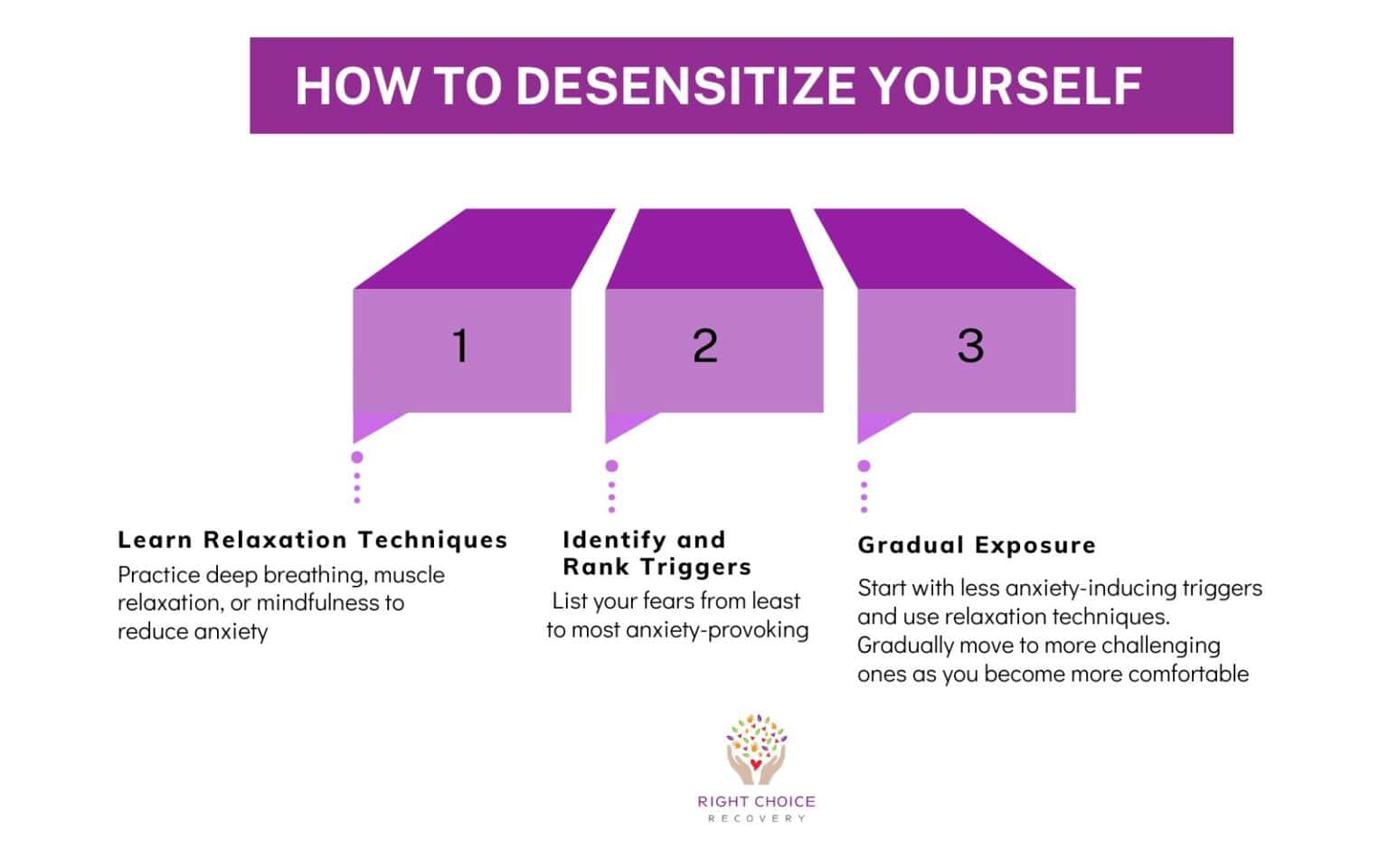 HOW TO DESENSITIZE YOURSELF

1

2

3

Learn Relaxation Techniques
Practice deep breathing, muscle relaxation, or mindfulness to reduce anxiety

Identify and Rank Triggers
List your fears from least to most anxiety-provoking

Gradual Exposure
Start with less anxiety-inducing triggers and use relaxation techniques. Gradually move to more challenging ones as you become more comfortable

RIGHT CHOICE
RECOVERY